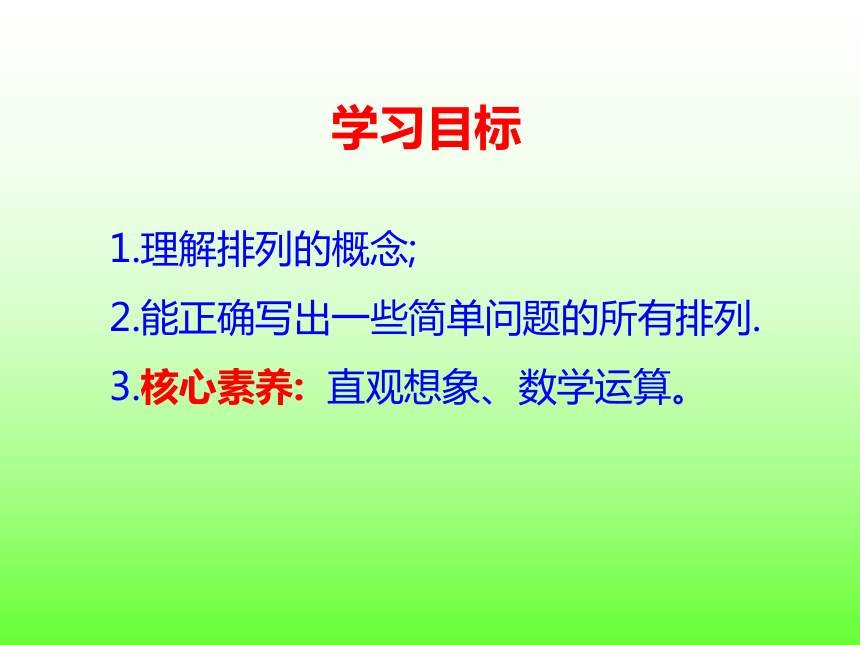 学习目标

1.理解排列的概念;

2.能正确写出一些简单问题的所有排列.

3.核心素养: 直观想象、数学运算。